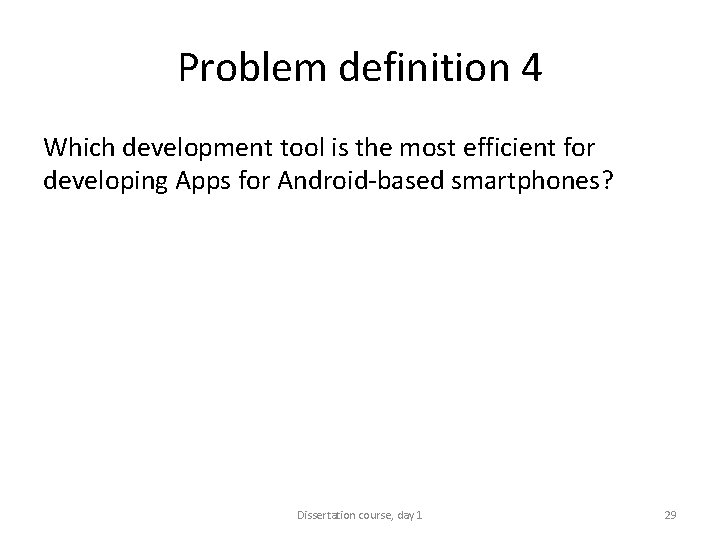 Problem definition 4

Which development tool is the most efficient for developing Apps for Android-based smartphones?

Dissertation course, day 1

29